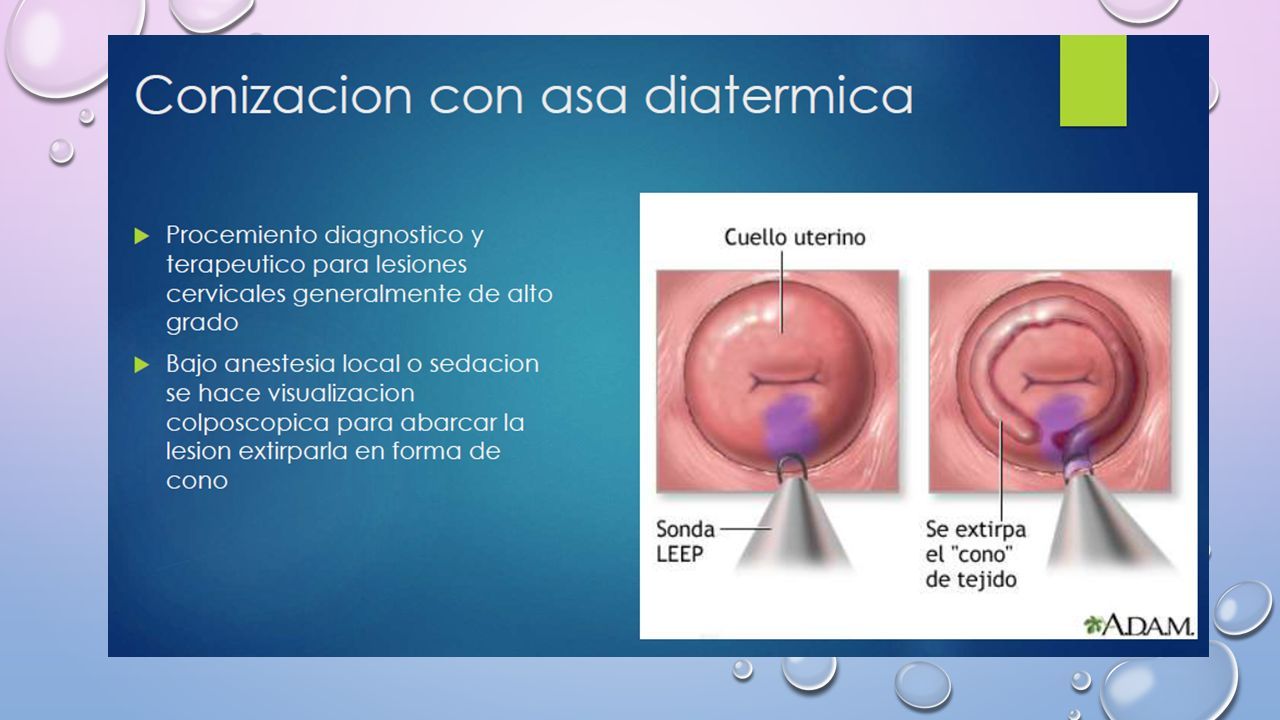 Conizacion con asa diatermica

Procemiento diagnostico y terapeutico para lesiones cervicales generalmente de alto grado

Bajo anestesia local o sedacion se hace visualizacion colposcopica para abarcar la lesion extirparla en forma de cono

Cuello uterino

Sonda LEEP

Se extirpa el "cono" de tejido

A.D.A.M.